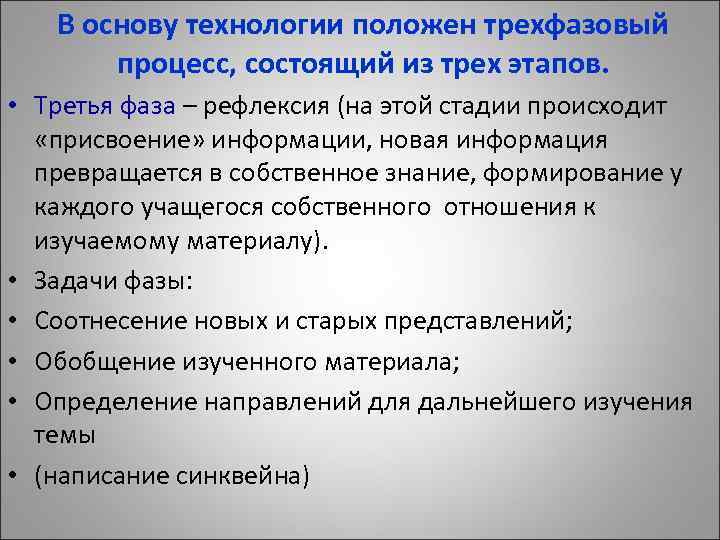 В основу технологии положен трехфазовый процесс, состоящий из трех этапов.

• Третья фаза – рефлексия (на этой стадии происходит «присвоение» информации, новая информация превращается в собственное знание, формирование у каждого учащегося собственного отношения к изучаемому материалу).
• Задачи фазы:
• Соотнесение новых и старых представлений;
• Обобщение изученного материала;
• Определение направлений для дальнейшего изучения темы
• (написание синквейна)